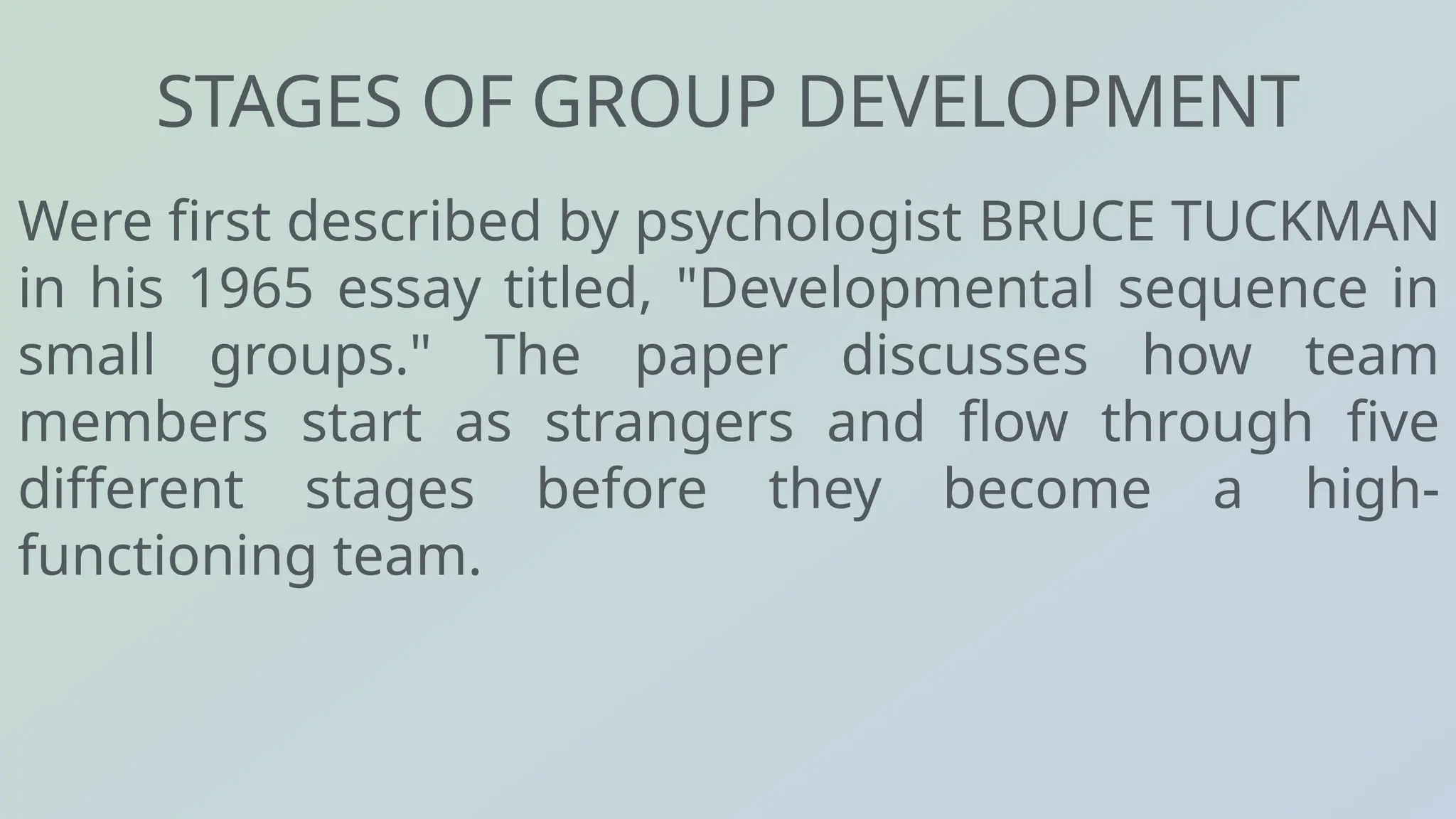 STAGES OF GROUP DEVELOPMENT

Were first described by psychologist BRUCE TUCKMAN in his 1965 essay titled, "Developmental sequence in small groups." The paper discusses how team members start as strangers and flow through five different stages before they become a high-functioning team.